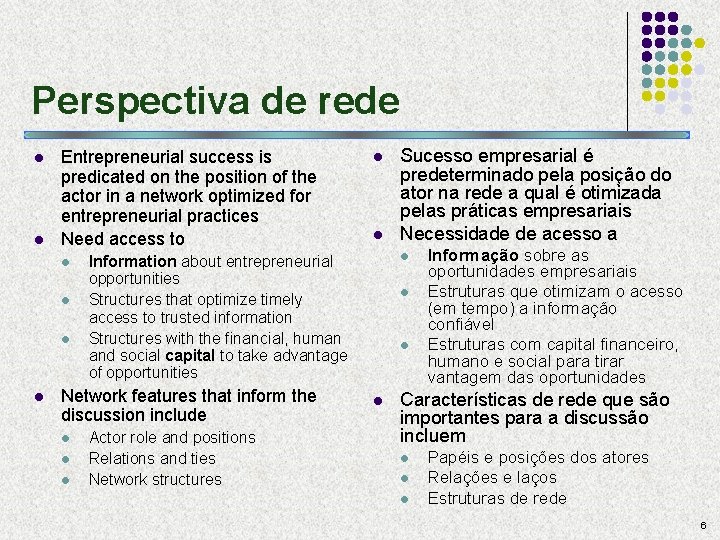 Perspectiva de rede

- Entrepreneurial success is predicated on the position of the actor in a network optimized for entrepreneurial practices
- Need access to
  - Information about entrepreneurial opportunities
  - Structures that optimize timely access to trusted information
  - Structures with the financial, human and social capital to take advantage of opportunities
- Network features that inform the discussion include
  - Actor role and positions
  - Relations and ties
  - Network structures

- Sucesso empresarial é predeterminado pela posição do ator na rede a qual é otimizada pelas práticas empresariais
- Necessidade de acesso a
  - Informação sobre as oportunidades empresariais
  - Estruturas que otimizam o acesso (em tempo) a informação confiável
  - Estruturas com capital financeiro, humano e social para tirar vantagem das oportunidades
- Características de rede que são importantes para a discussão incluem
  - Papéis e posições dos atores
  - Relações e laços
  - Estruturas de rede

6